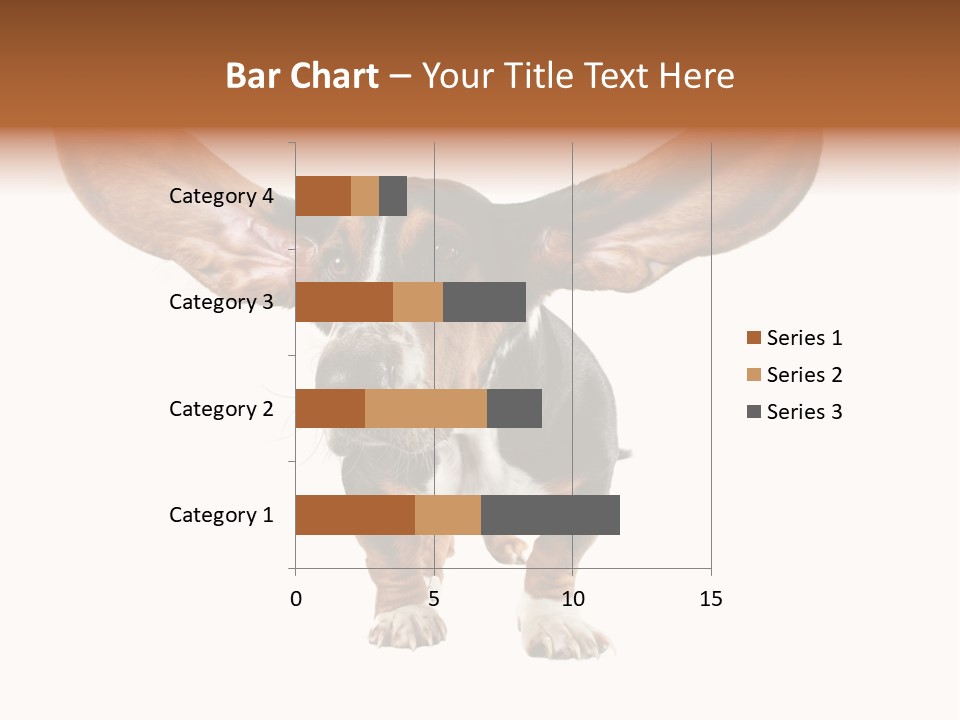 Bar Chart – Your Title Text Here

Category 4
Category 3
Category 2
Category 1

0
5
10
15

Series 1
Series 2
Series 3